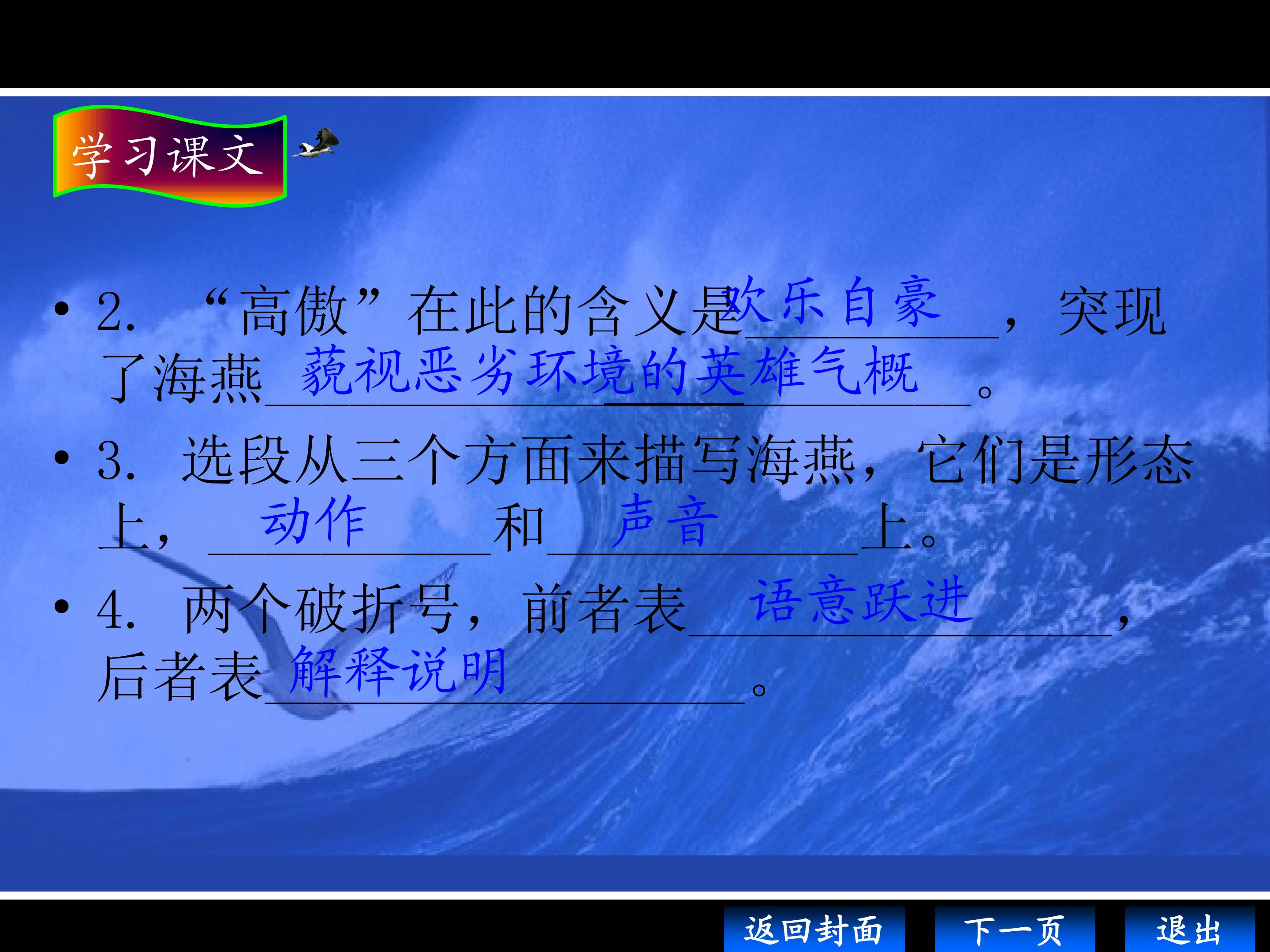 学习课文

• 2. “高傲”在此的含义是欢乐自豪，突现了海燕藐视恶劣环境的英雄气概。

• 3. 选段从三个方面来描写海燕，它们是形态上，动作和声音上。

• 4. 两个破折号，前者表语意跃进，后者表解释说明。

返回封面　下一页　退出